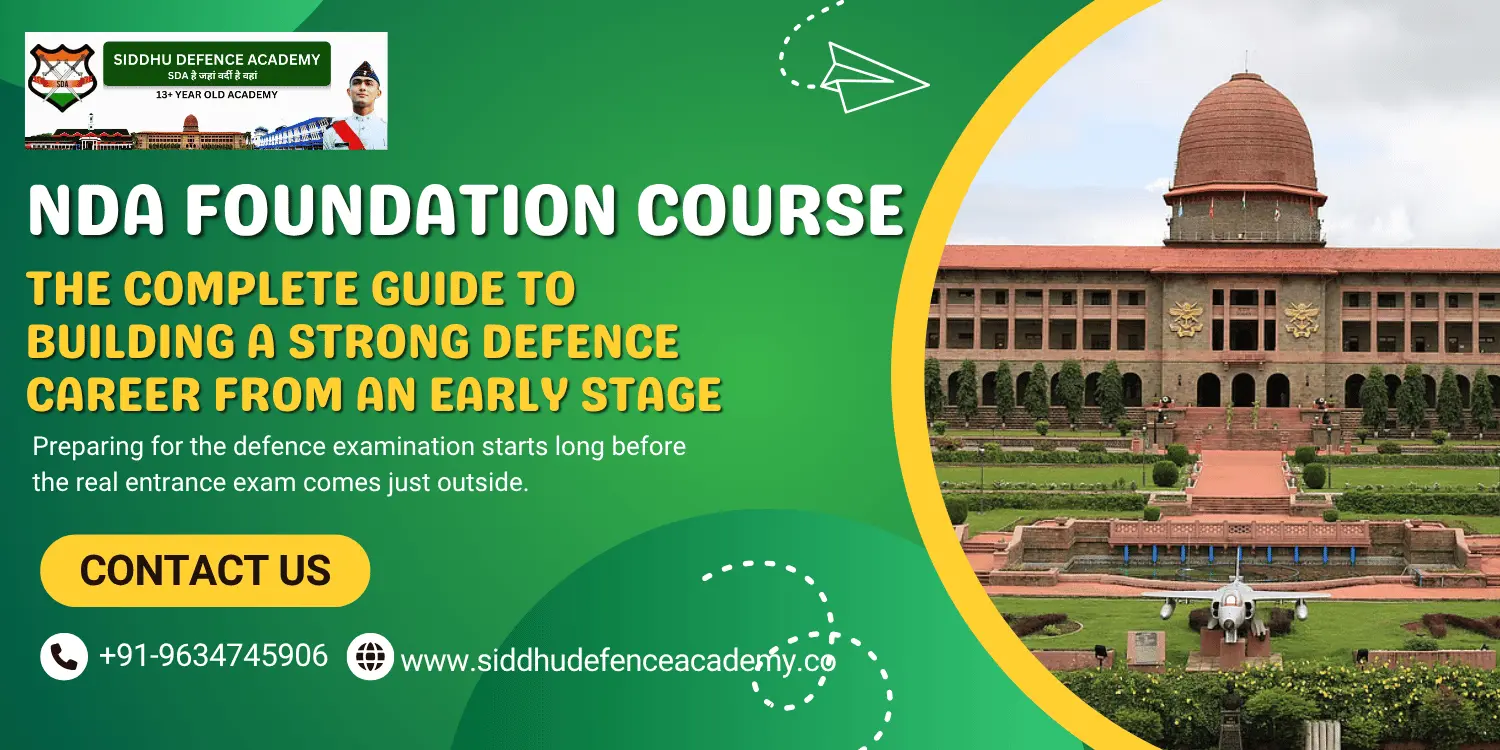 SDA

SIDDHU DEFENCE ACADEMY
SDA है जहां वर्दी है वहां
13+ YEAR OLD ACADEMY

NDA FOUNDATION COURSE

THE COMPLETE GUIDE TO BUILDING A STRONG DEFENCE CAREER FROM AN EARLY STAGE

Preparing for the defence examination starts long before the real entrance exam comes just outside.

CONTACT US

+91-9634745906

www.siddhudefenceacademy.co